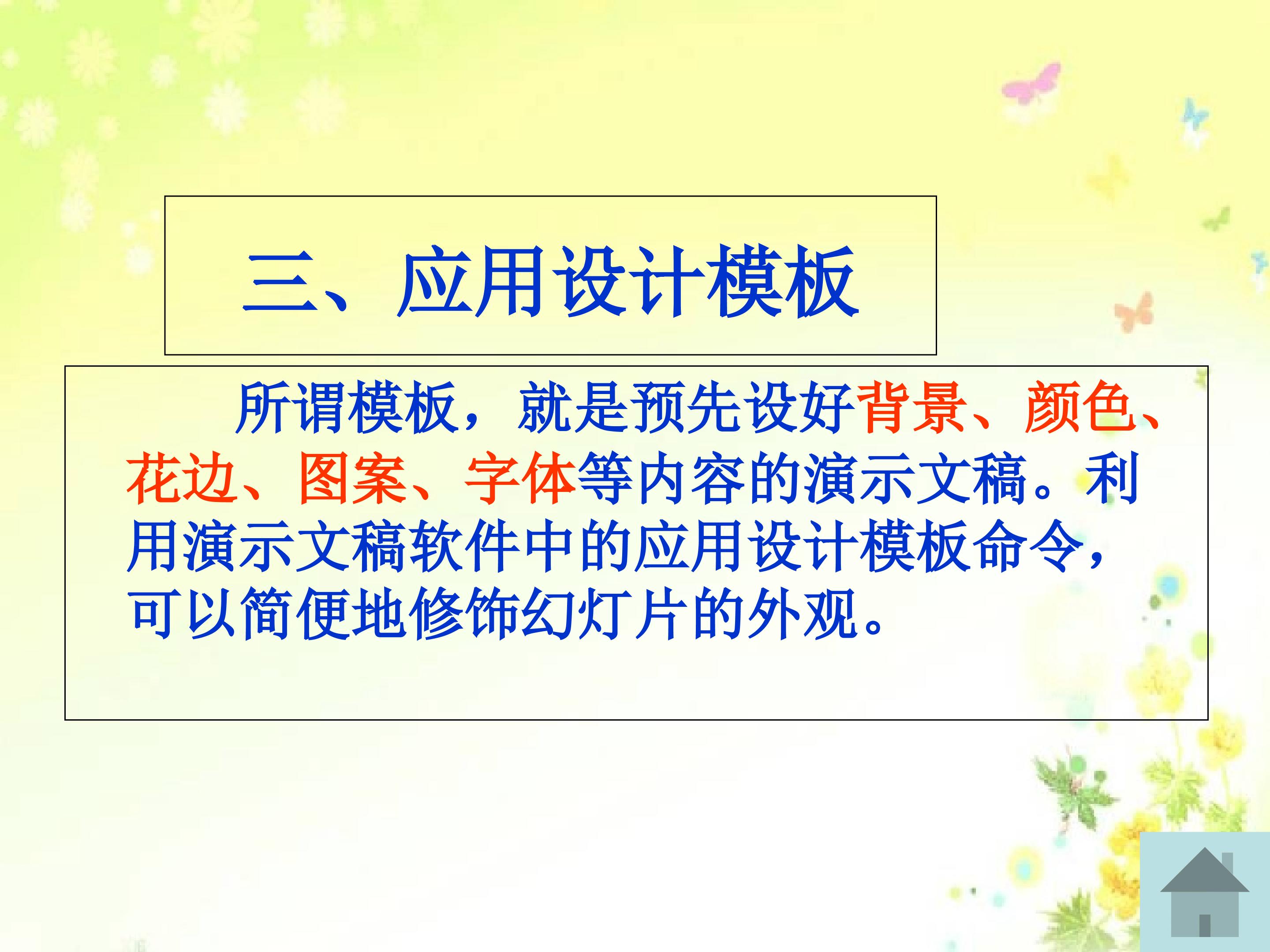 三、应用设计模板

所谓模板，就是预先设好背景、颜色、花边、图案、字体等内容的演示文稿。利用演示文稿软件中的应用设计模板命令，可以简便地修饰幻灯片的外观。